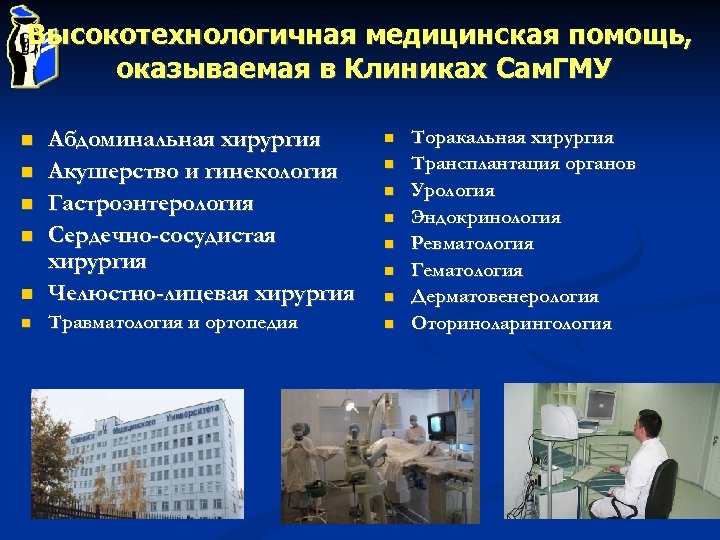 Высокотехнологичная медицинская помощь, оказываемая в Клиниках СамГМУ

Абдоминальная хирургия
Акушерство и гинекология
Гастроэнтерология
Сердечно-сосудистая хирургия
Челюстно-лицевая хирургия
Травматология и ортопедия

Торакальная хирургия
Трансплантация органов
Урология
Эндокринология
Ревматология
Гематология
Дерматовенерология
Оториноларингология

Клиники Медицинского Университета